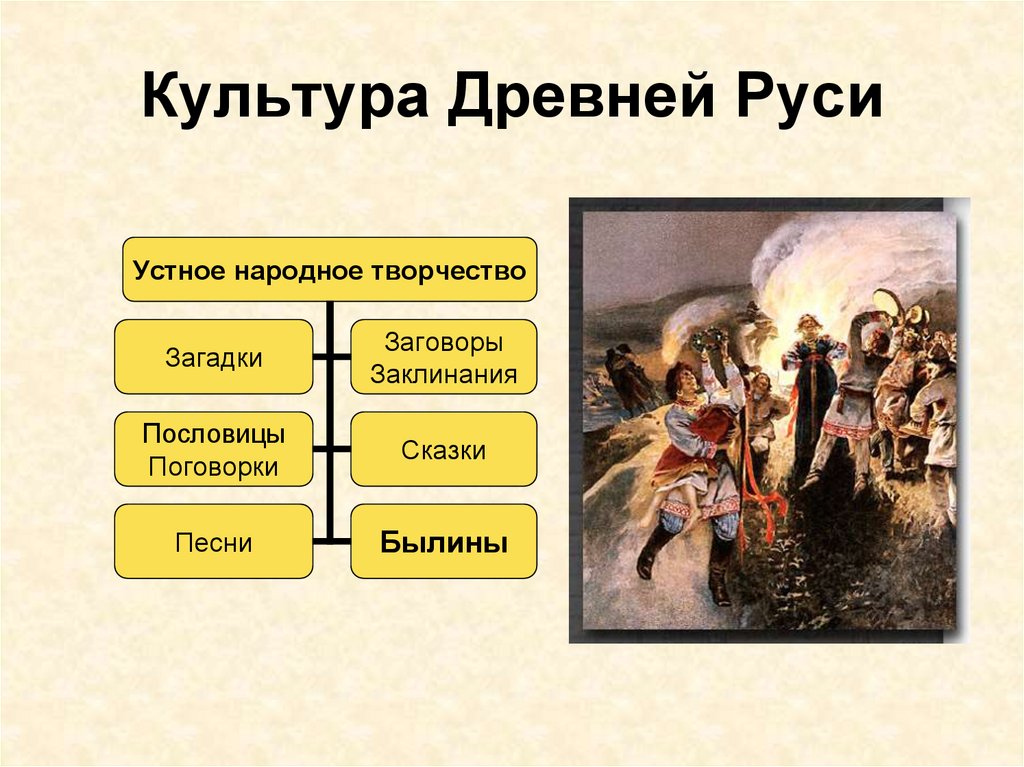 Культура Древней Руси

Устное народное творчество

Загадки

Заговоры Заклинания

Пословицы Поговорки

Сказки

Песни

Былины